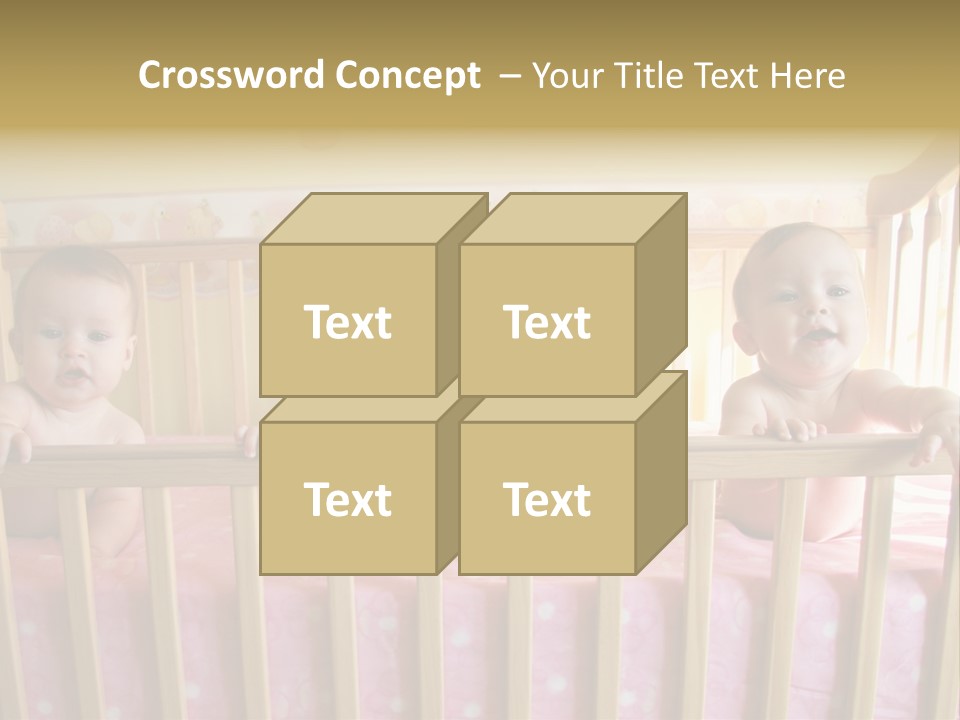 Crossword Concept – Your Title Text Here

Text

Text

Text

Text